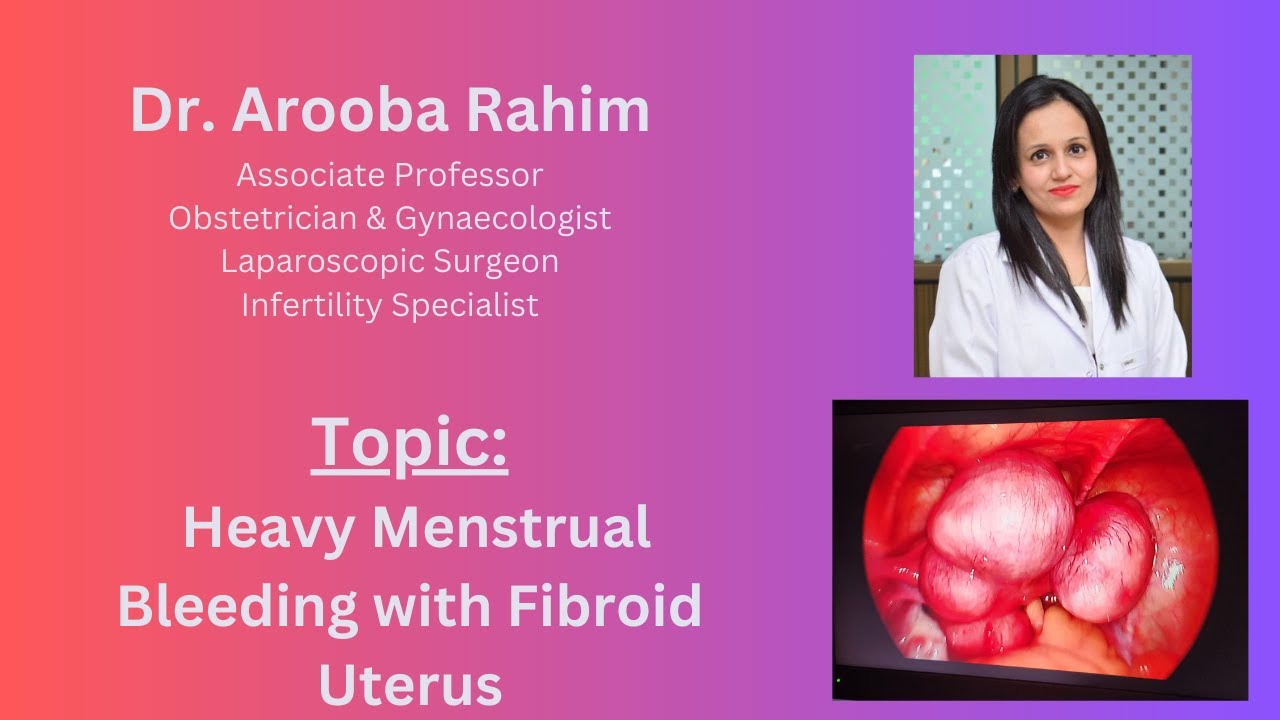 Dr. Arooba Rahim

Associate Professor
Obstetrician & Gynaecologist
Laparoscopic Surgeon
Infertility Specialist

Topic:

Heavy Menstrual Bleeding with Fibroid Uterus